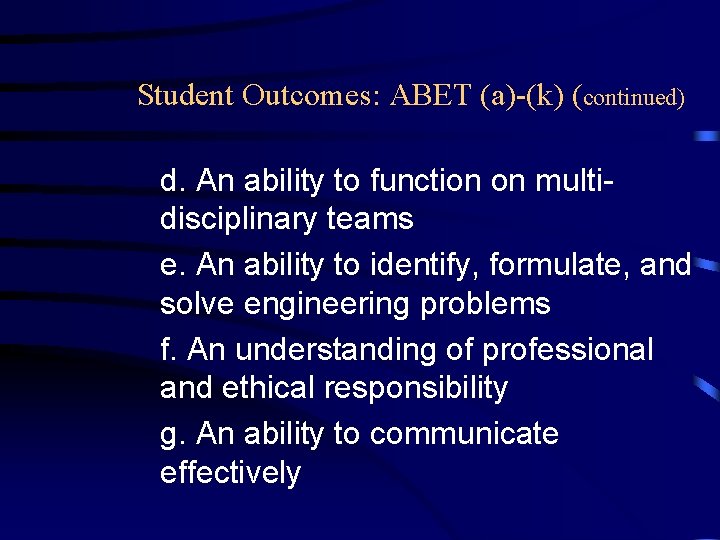 Student Outcomes: ABET (a)-(k) (continued)

d. An ability to function on multi-disciplinary teams

e. An ability to identify, formulate, and solve engineering problems

f. An understanding of professional and ethical responsibility

g. An ability to communicate effectively